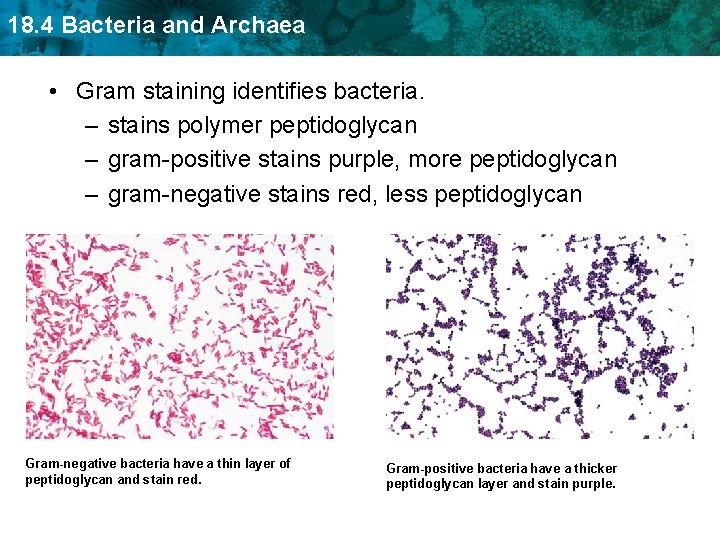 18.4 Bacteria and Archaea

• Gram staining identifies bacteria.
– stains polymer peptidoglycan
– gram-positive stains purple, more peptidoglycan
– gram-negative stains red, less peptidoglycan

Gram-negative bacteria have a thin layer of peptidoglycan and stain red.

Gram-positive bacteria have a thicker peptidoglycan layer and stain purple.